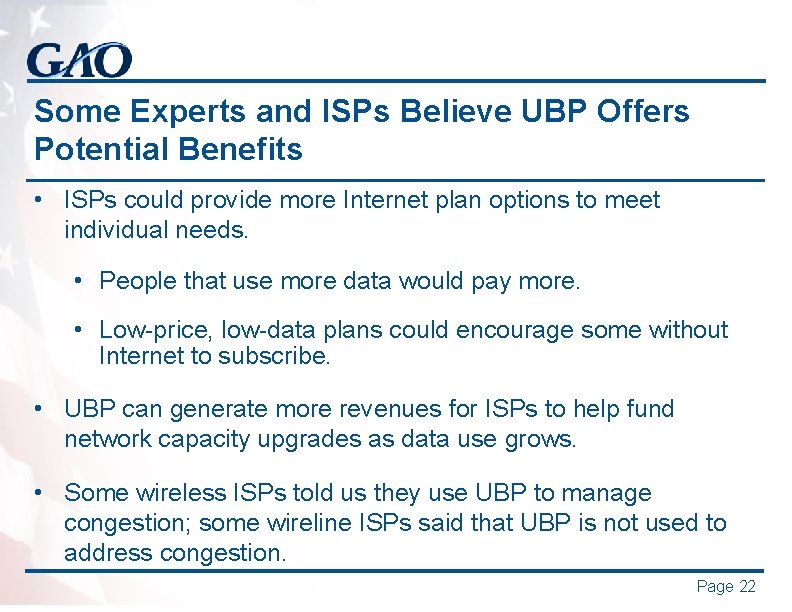 GAO

Some Experts and ISPs Believe UBP Offers Potential Benefits

• ISPs could provide more Internet plan options to meet individual needs.

• People that use more data would pay more.

• Low-price, low-data plans could encourage some without Internet to subscribe.

• UBP can generate more revenues for ISPs to help fund network capacity upgrades as data use grows.

• Some wireless ISPs told us they use UBP to manage congestion; some wireline ISPs said that UBP is not used to address congestion.

Page 22